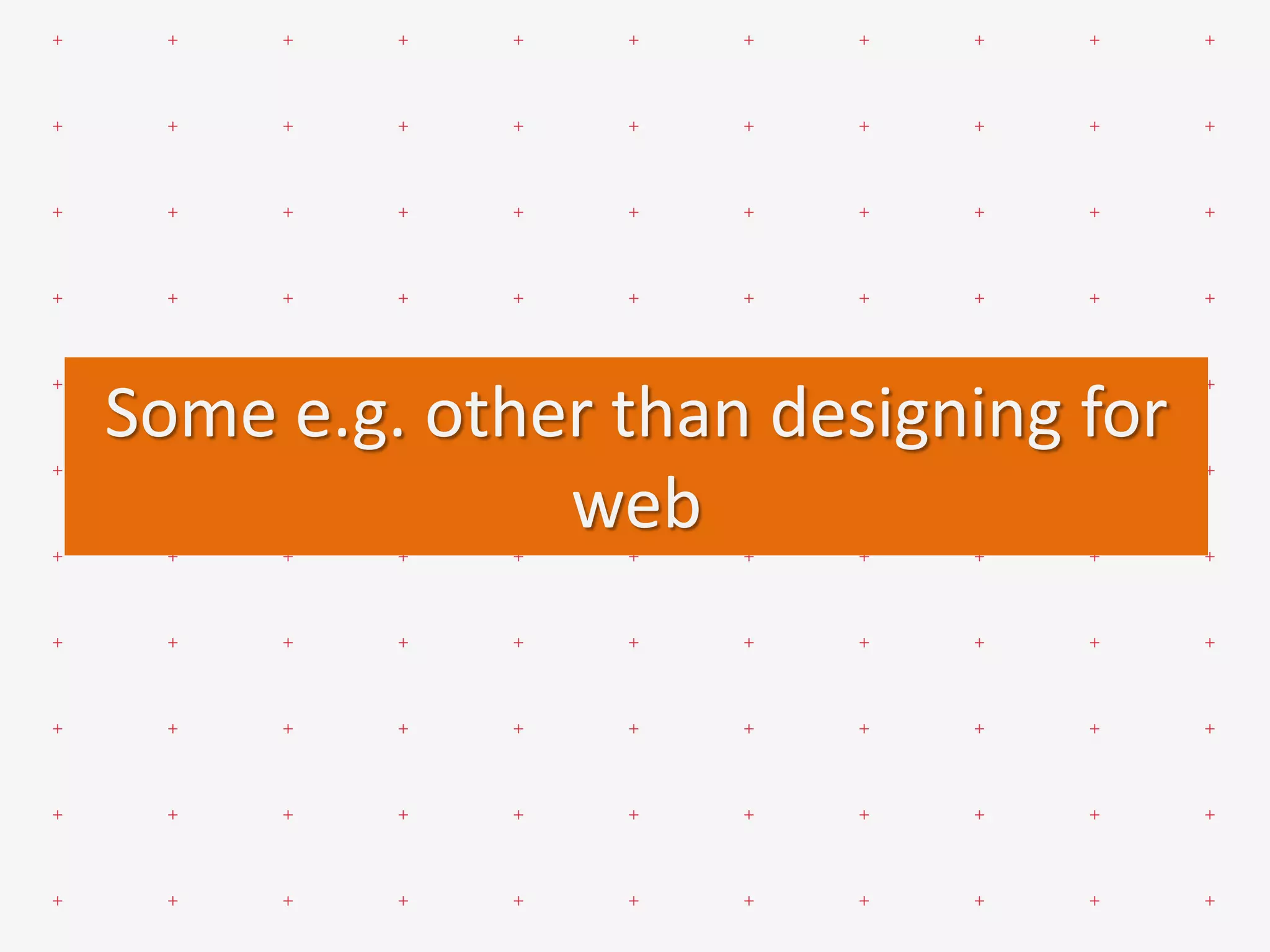 Some e.g. other than designing for web